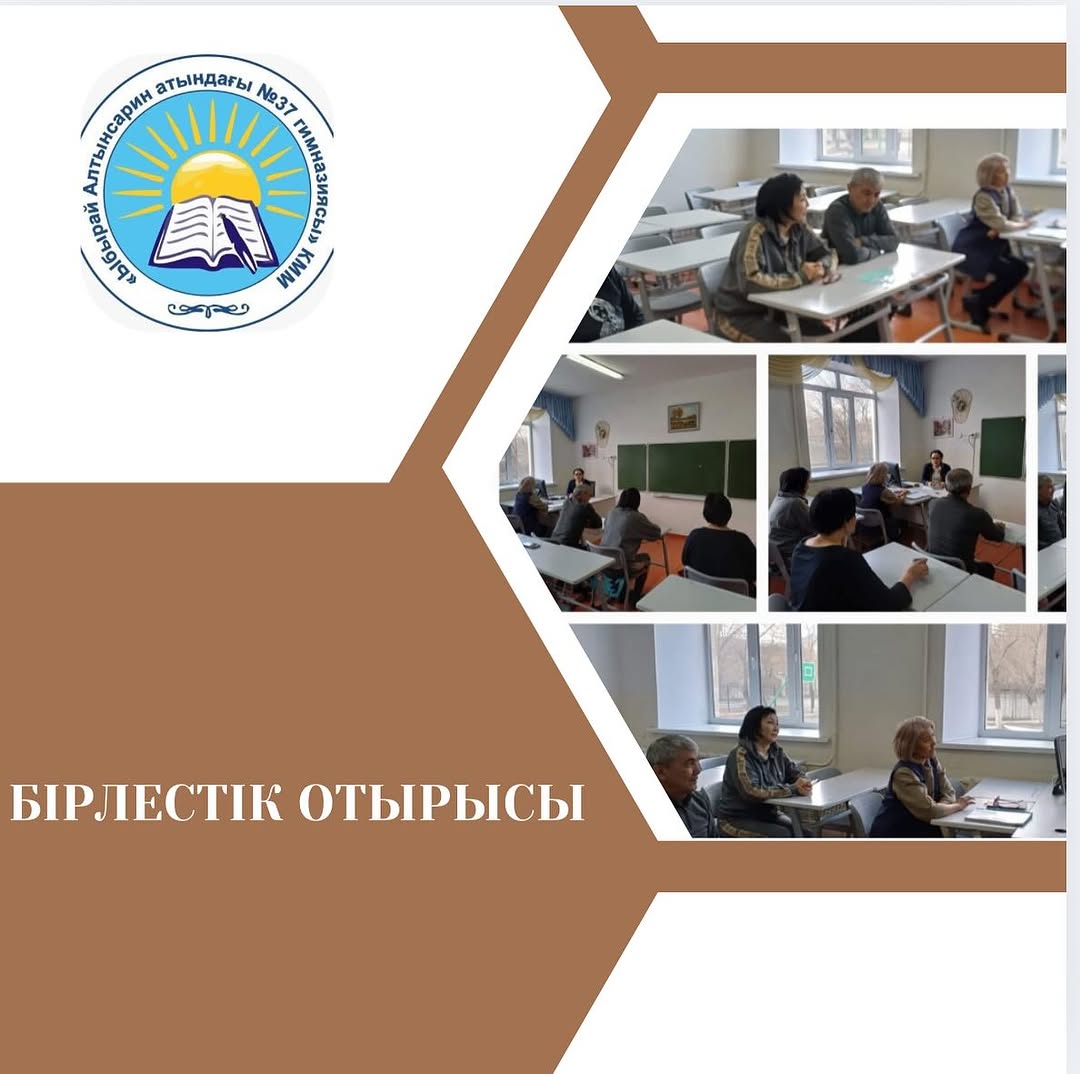 «Ыбырай Алтынсарин атындағы №37 гимназиясы» КММ

БІРЛЕСТІК ОТЫРЫСЫ